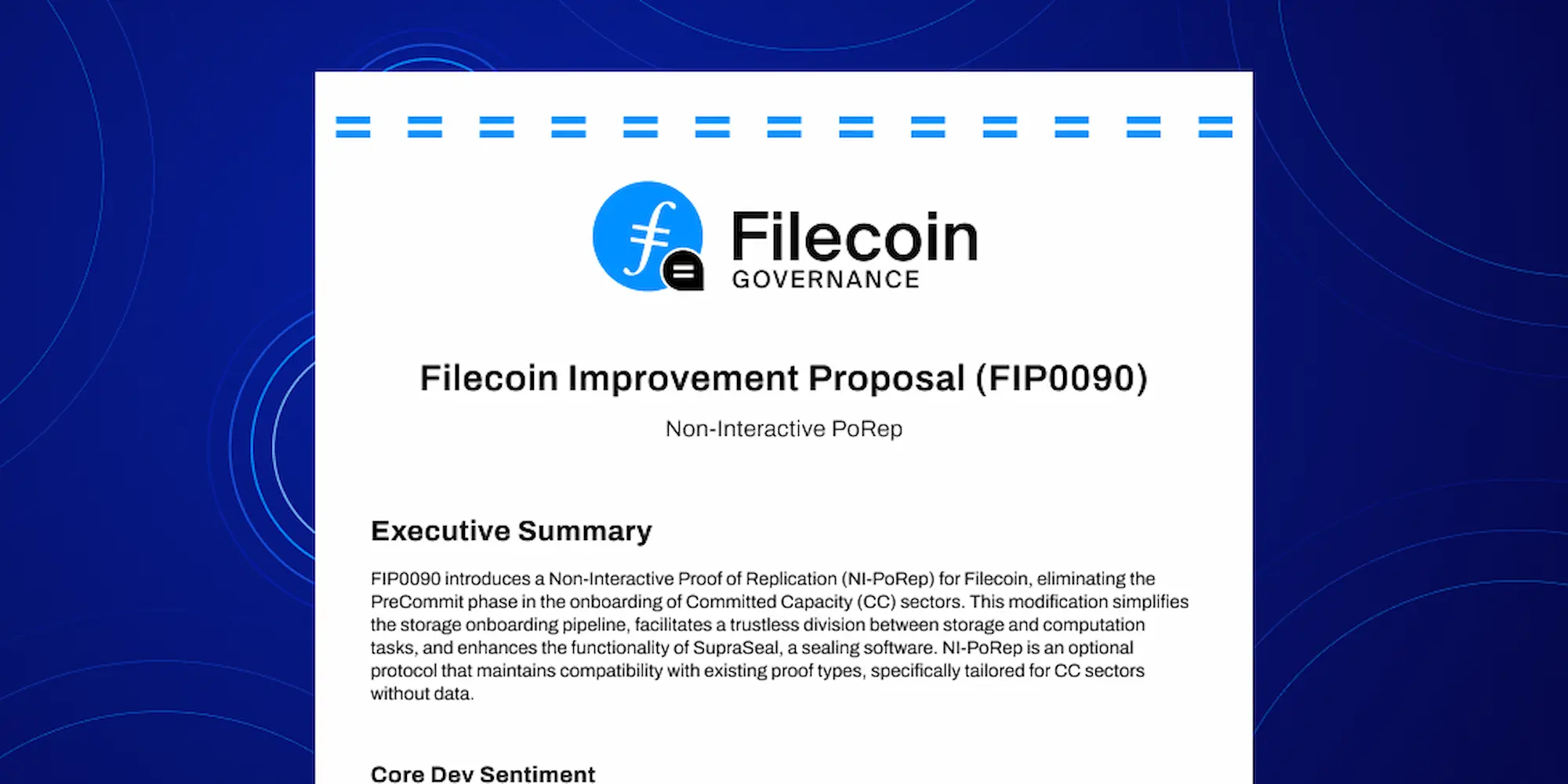 Filecoin
GOVERNANCE

Filecoin Improvement Proposal (FIP0090)

Non-Interactive PoRep

Executive Summary

FIP0090 introduces a Non-Interactive Proof of Replication (NI-PoRep) for Filecoin, eliminating the PreCommit phase in the onboarding of Committed Capacity (CC) sectors. This modification simplifies the storage onboarding pipeline, facilitates a trustless division between storage and computation tasks, and enhances the functionality of SupraSeal, a sealing software. NI-PoRep is an optional protocol that maintains compatibility with existing proof types, specifically tailored for CC sectors without data.

Core Dev Sentiment